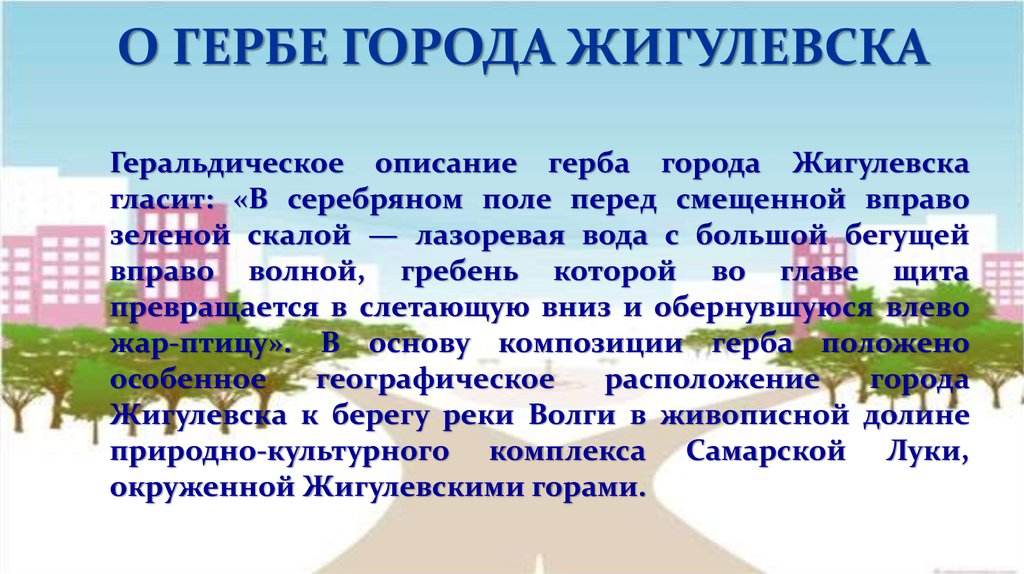 О ГЕРБЕ ГОРОДА ЖИГУЛЕВСКА

Геральдическое описание герба города Жигулевска гласит: «В серебряном поле перед смещенной вправо зеленой скалой — лазоревая вода с большой бегущей вправо волной, гребень которой во главе щита превращается в слетающую вниз и обернувшуюся влево жар-птицу». В основу композиции герба положено особенное географическое расположение города Жигулевска к берегу реки Волги в живописной долине природно-культурного комплекса Самарской Луки, окруженной Жигулевскими горами.